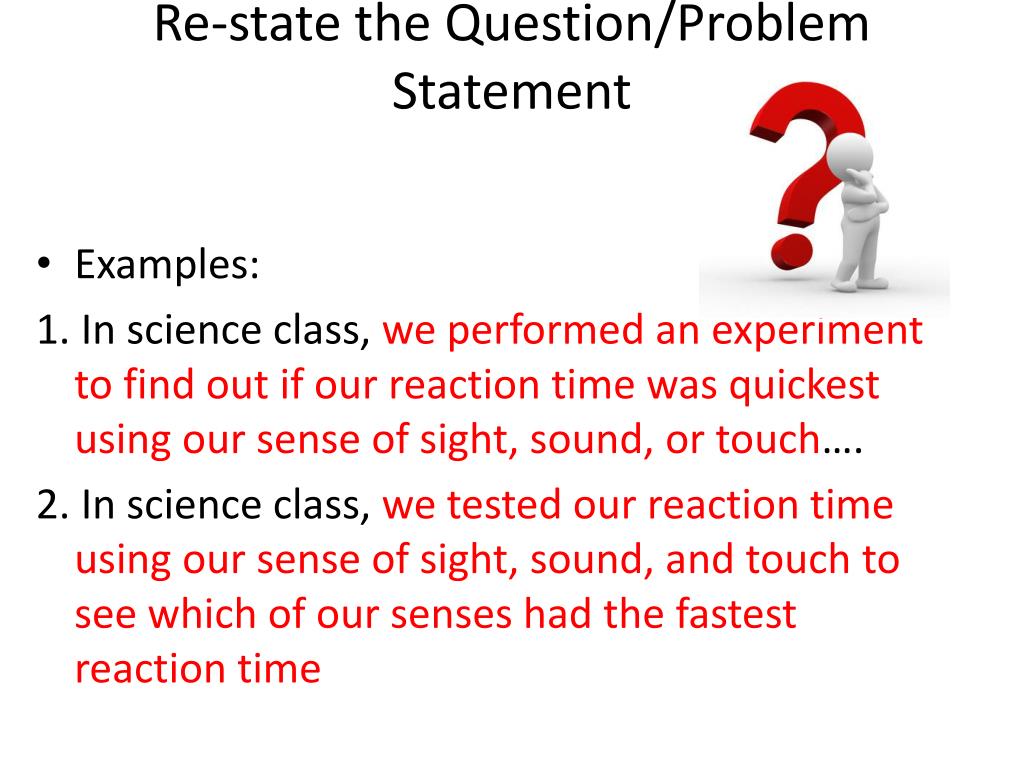 Re-state the Question/Problem Statement

• Examples:

1. In science class, we performed an experiment to find out if our reaction time was quickest using our sense of sight, sound, or touch….

2. In science class, we tested our reaction time using our sense of sight, sound, and touch to see which of our senses had the fastest reaction time